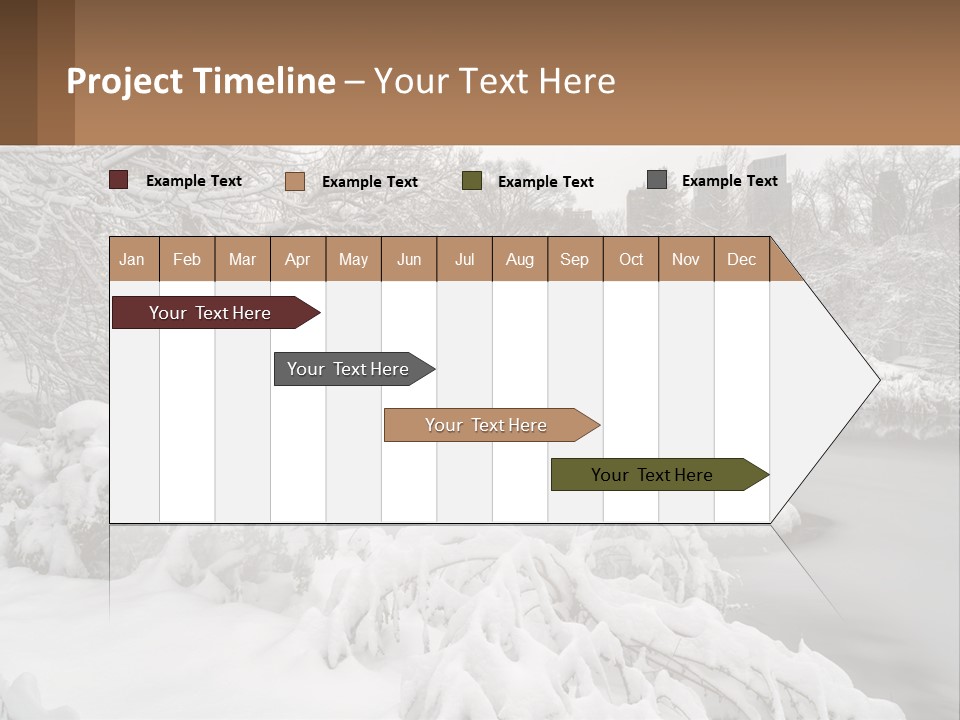 Project Timeline – Your Text Here

Example Text
Example Text
Example Text
Example Text

| Jan | Feb | Mar | Apr | May | Jun | Jul | Aug | Sep | Oct | Nov | Dec |
|---|---|---|---|---|---|---|---|---|---|---|---|

Your Text Here
Your Text Here
Your Text Here
Your Text Here